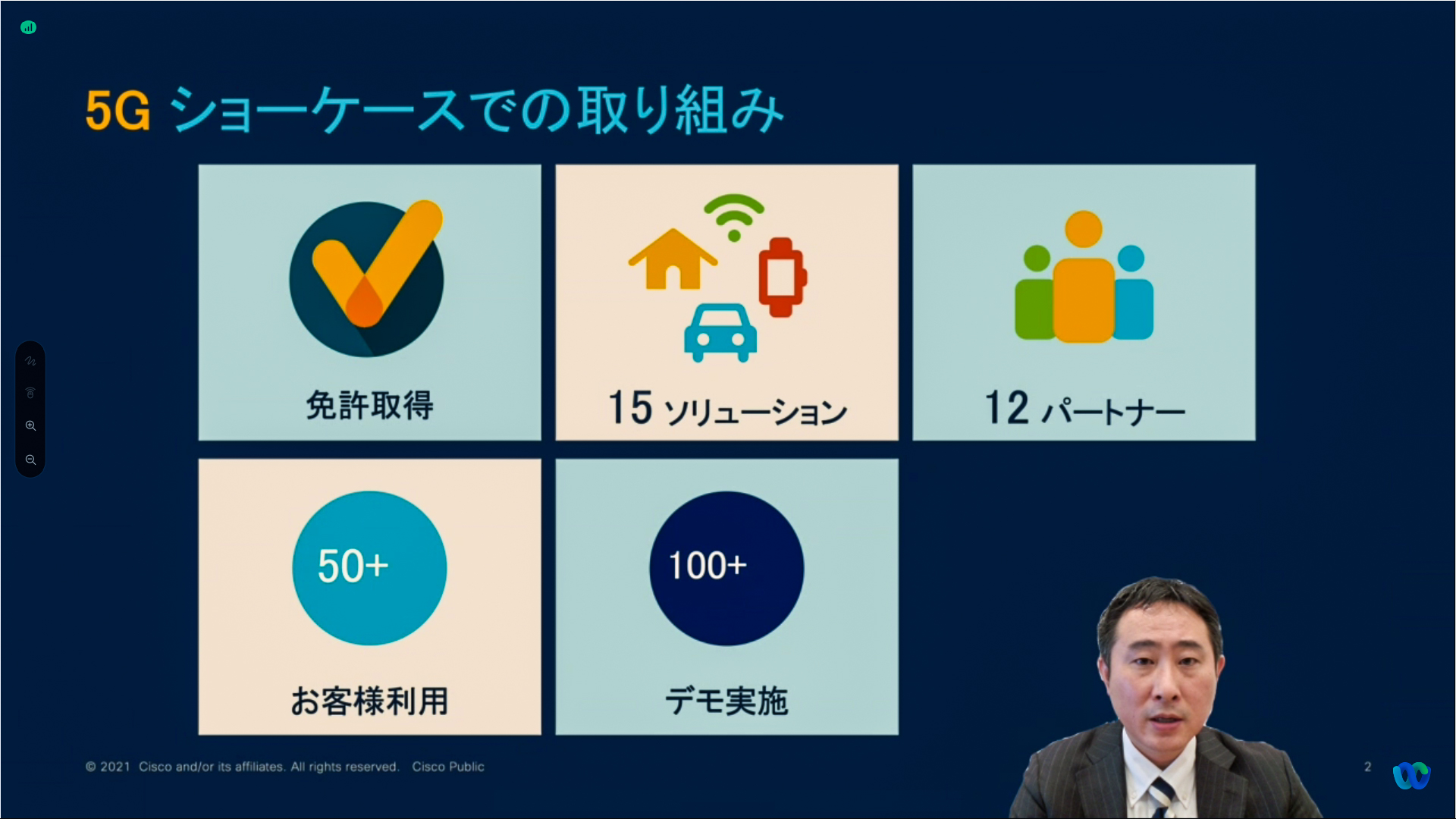 5G ショーケースでの取り組み

免許取得

15 ソリューション

12 パートナー

50+

お客様利用

100+

デモ実施

© 2021 Cisco and/or its affiliates. All rights reserved. Cisco Public

2